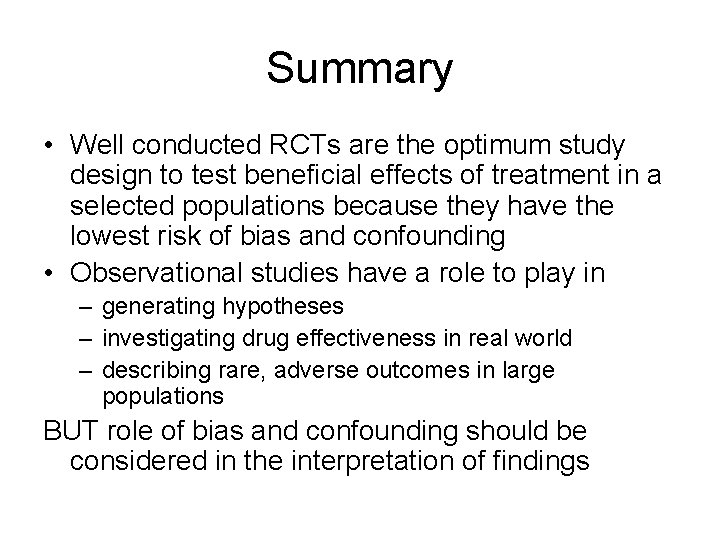 Summary

• Well conducted RCTs are the optimum study design to test beneficial effects of treatment in a selected populations because they have the lowest risk of bias and confounding

• Observational studies have a role to play in
– generating hypotheses
– investigating drug effectiveness in real world
– describing rare, adverse outcomes in large populations

BUT role of bias and confounding should be considered in the interpretation of findings